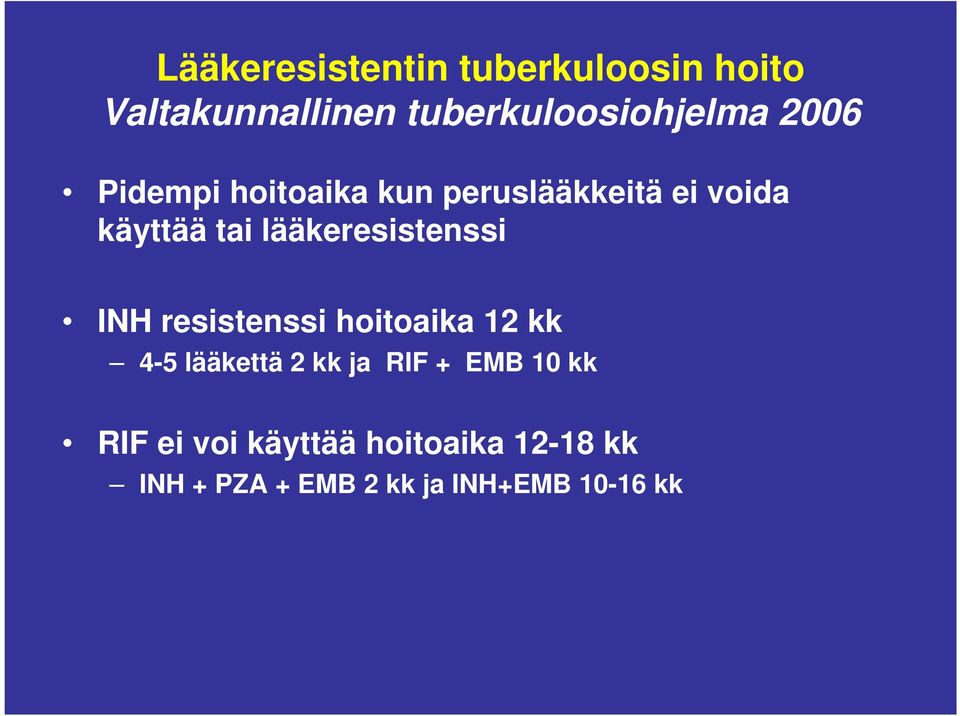 Lääkeresistentin tuberkuloosin hoito
Valtakunnallinen tuberkuloosiohjelma 2006

• Pidempi hoitoaika kun peruslääkkeitä ei voida käyttää tai lääkeresistenssi

• INH resistenssi hoitoaika 12 kk
– 4-5 lääkettä 2 kk ja RIF + EMB 10 kk

• RIF ei voi käyttää hoitoaika 12-18 kk
– INH + PZA + EMB 2 kk ja INH+EMB 10-16 kk